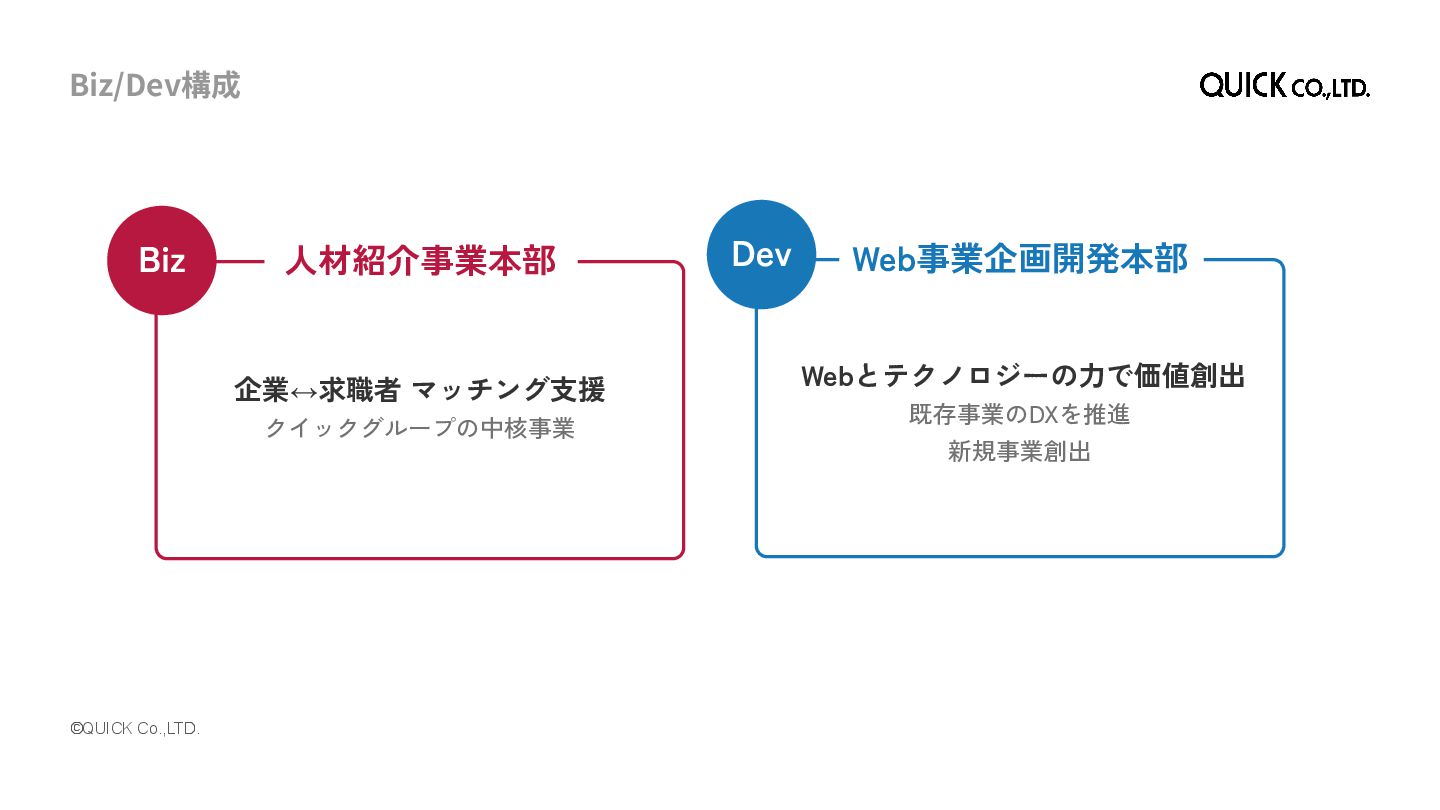 Biz/Dev構成

QUICK CO.,LTD.

Biz

人材紹介事業本部

企業↔求職者 マッチング支援

クイックグループの中核事業

Dev

Web事業企画開発本部

Webとテクノロジーの力で価値創出

既存事業のDXを推進

新規事業創出

©QUICK Co.,LTD.